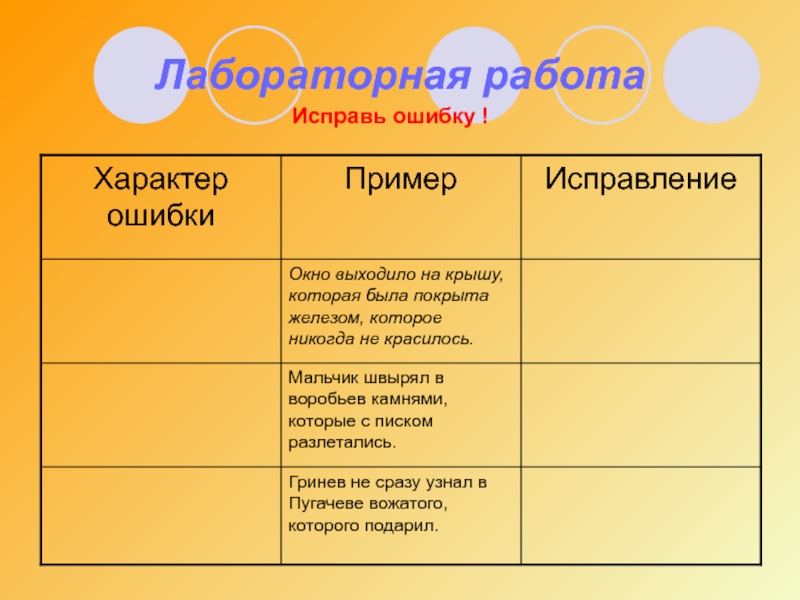 Лабораторная работа
Исправь ошибку !

| Характер ошибки | Пример | Исправление |
|---|---|---|
| | Окно выходило на крышу, которая была покрыта железом, которое никогда не красилось. | |
| | Мальчик швырял в воробьев камнями, которые с писком разлетались. | |
| | Гринев не сразу узнал в Пугачеве вожатого, которого подарил. | |